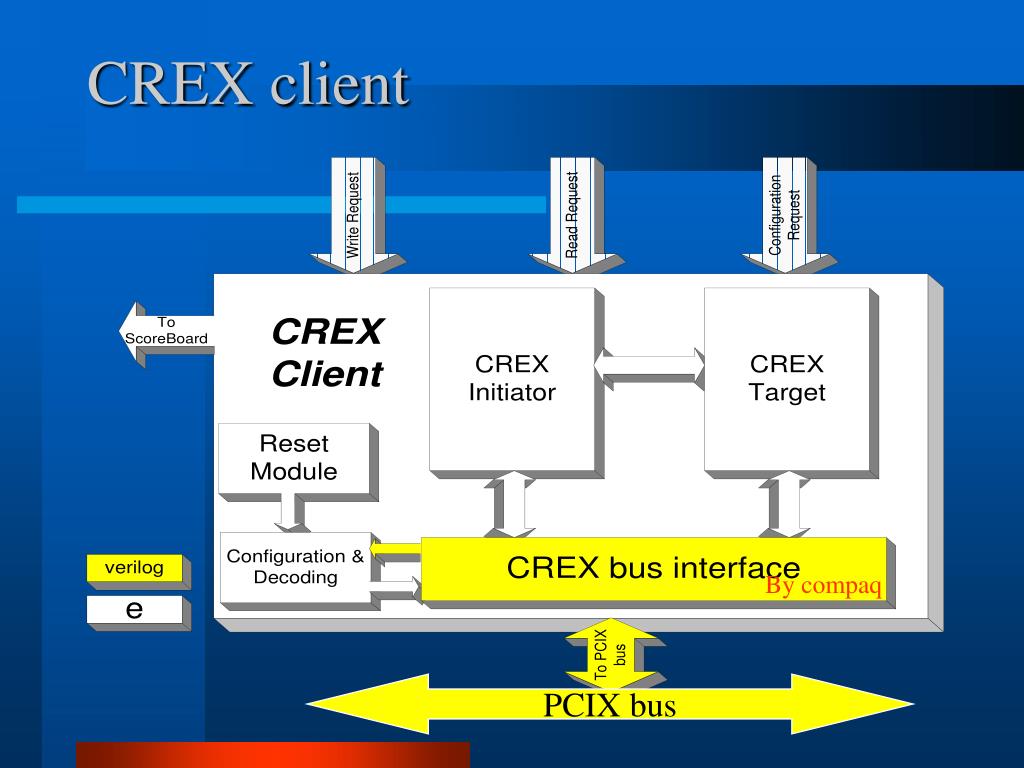 CREX client

Write Request

Read Request

Configuration Request

To ScoreBoard

CREX Client

CREX Initiator

CREX Target

Reset Module

Configuration & Decoding

CREX bus interface

By compaq

verilog

e

To PCIX bus

PCIX bus